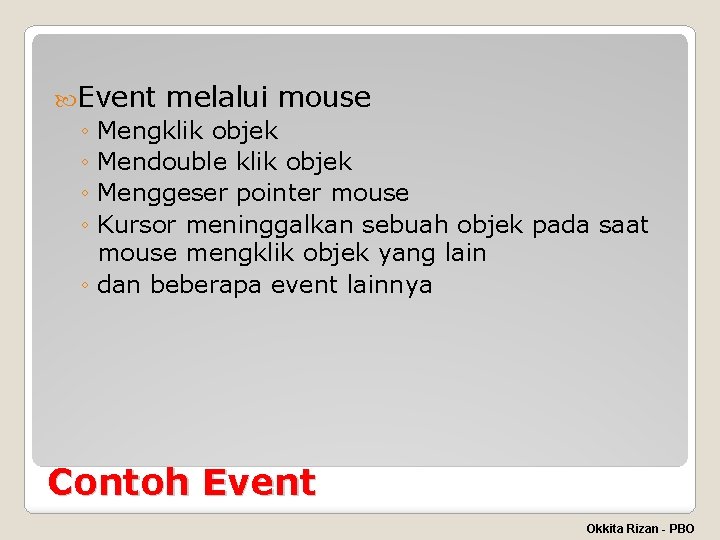 Event melalui mouse
◦ Mengklik objek
◦ Mendouble klik objek
◦ Menggeser pointer mouse
◦ Kursor meninggalkan sebuah objek pada saat mouse mengklik objek yang lain
◦ dan beberapa event lainnya

Contoh Event

Okkita Rizan - PBO